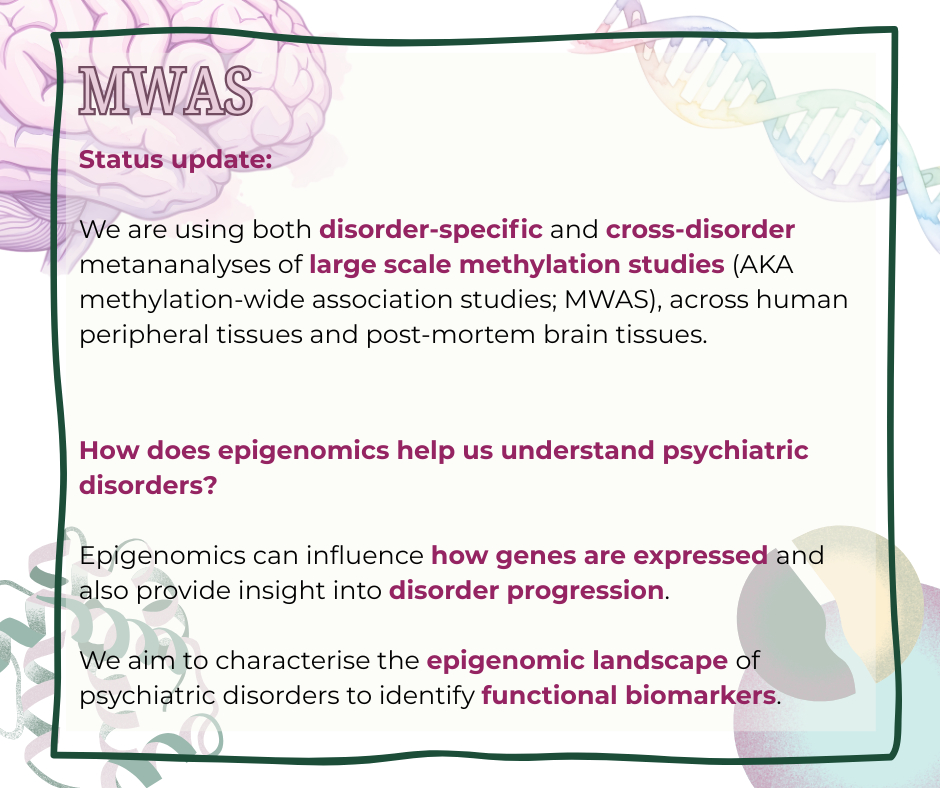 MWAS

Status update:

We are using both disorder-specific and cross-disorder metananalyses of large scale methylation studies (AKA methylation-wide association studies; MWAS), across human peripheral tissues and post-mortem brain tissues.

How does epigenomics help us understand psychiatric disorders?

Epigenomics can influence how genes are expressed and also provide insight into disorder progression.

We aim to characterise the epigenomic landscape of psychiatric disorders to identify functional biomarkers.